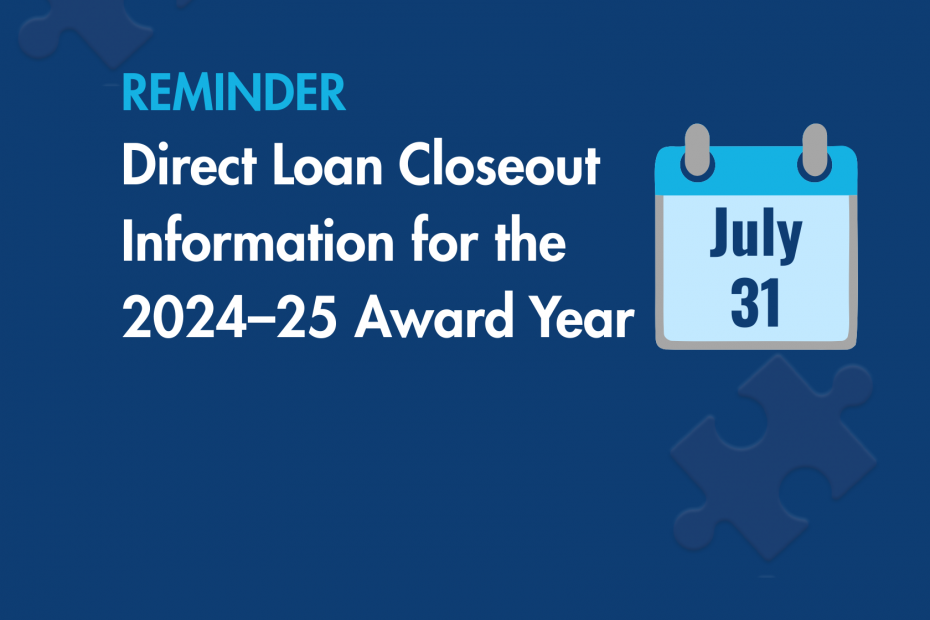 REMINDER

Direct Loan Closeout Information for the 2024–25 Award Year

July 31